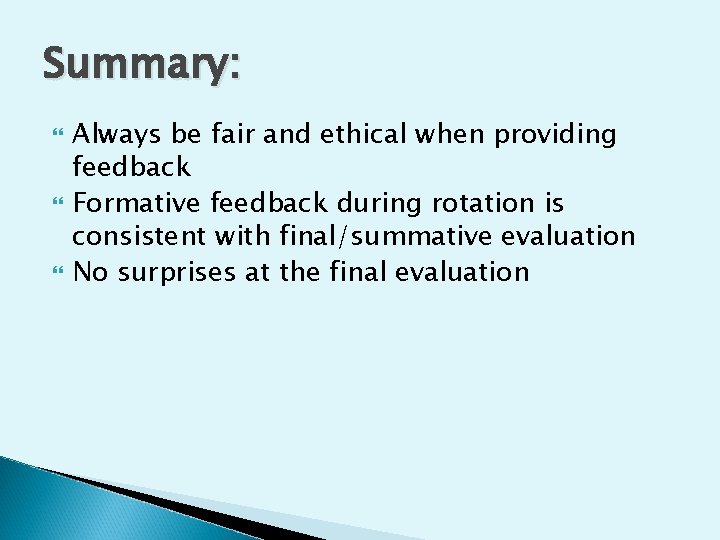 Summary:

Always be fair and ethical when providing feedback

Formative feedback during rotation is consistent with final/summative evaluation

No surprises at the final evaluation